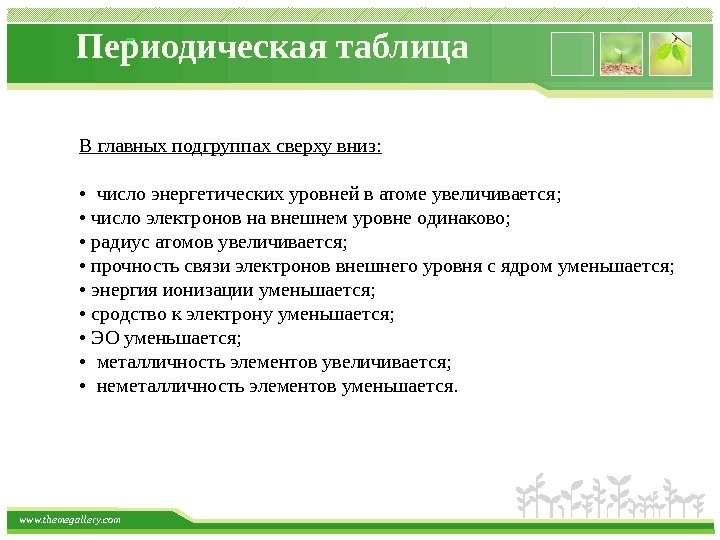 Периодическая таблица

В главных подгруппах сверху вниз:

• число энергетических уровней в атоме увеличивается;
• число электронов на внешнем уровне одинаково;
• радиус атомов увеличивается;
• прочность связи электронов внешнего уровня с ядром уменьшается;
• энергия ионизации уменьшается;
• сродство к электрону уменьшается;
• ЭО уменьшается;
• металличность элементов увеличивается;
• неметалличность элементов уменьшается.

www.themegallery.com